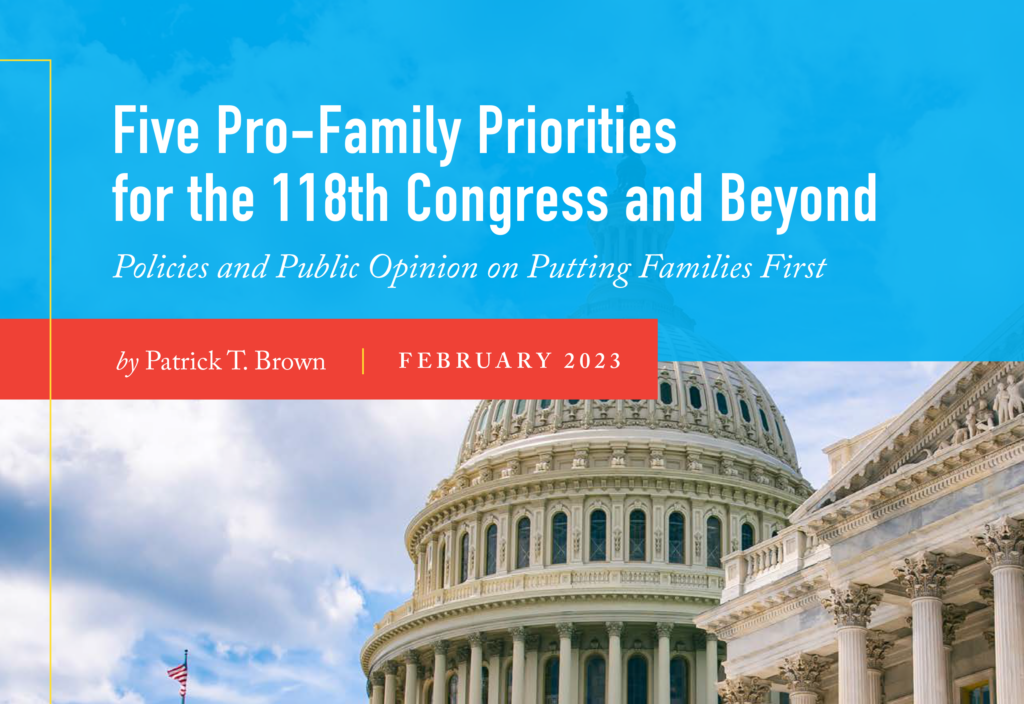 Five Pro-Family Priorities for the 118th Congress and Beyond

Policies and Public Opinion on Putting Families First

by Patrick T. Brown | FEBRUARY 2023